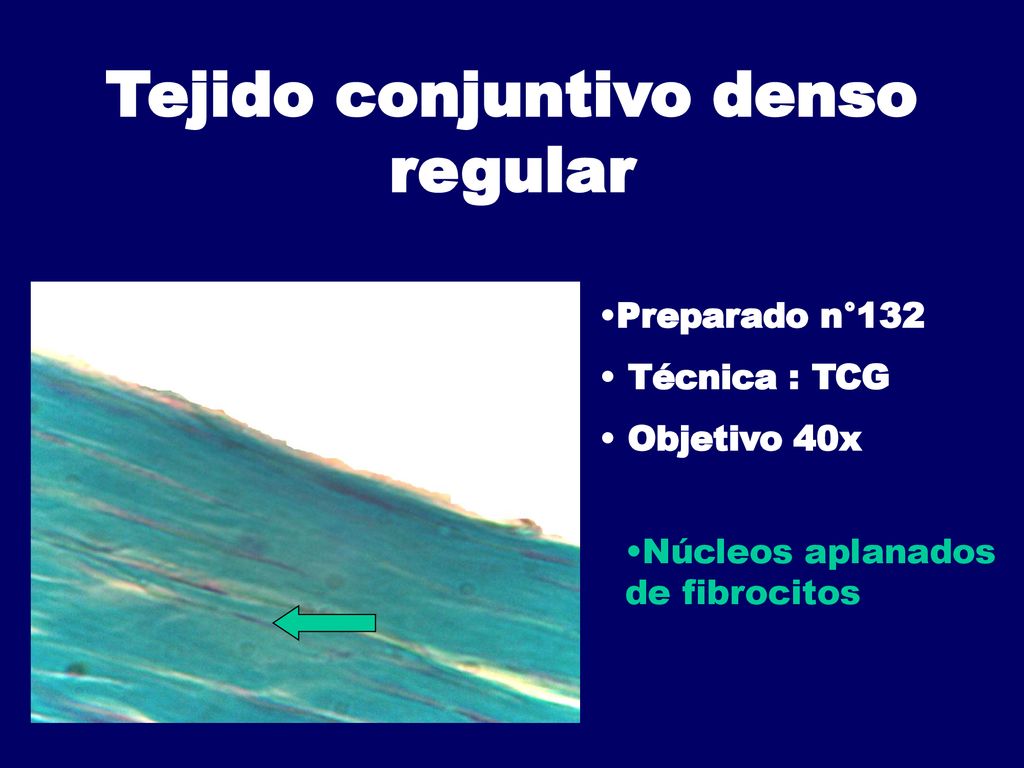 Tejido conjuntivo denso regular

•Preparado n°132
• Técnica : TCG
• Objetivo 40x

•Núcleos aplanados de fibrocitos